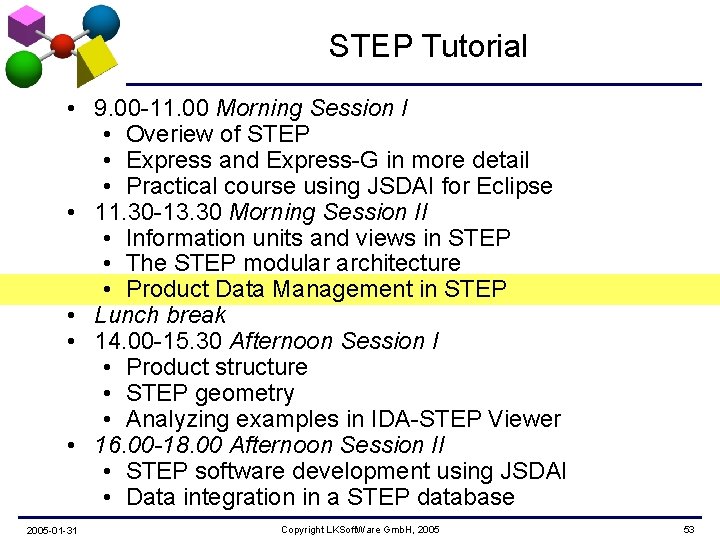 STEP Tutorial

• 9.00-11.00 Morning Session I
• Overiew of STEP
• Express and Express-G in more detail
• Practical course using JSDAI for Eclipse
• 11.30-13.30 Morning Session II
• Information units and views in STEP
• The STEP modular architecture
• Product Data Management in STEP
• Lunch break
• 14.00-15.30 Afternoon Session I
• Product structure
• STEP geometry
• Analyzing examples in IDA-STEP Viewer
• 16.00-18.00 Afternoon Session II
• STEP software development using JSDAI
• Data integration in a STEP database

2005-01-31 Copyright LKSoftWare GmbH, 2005 53